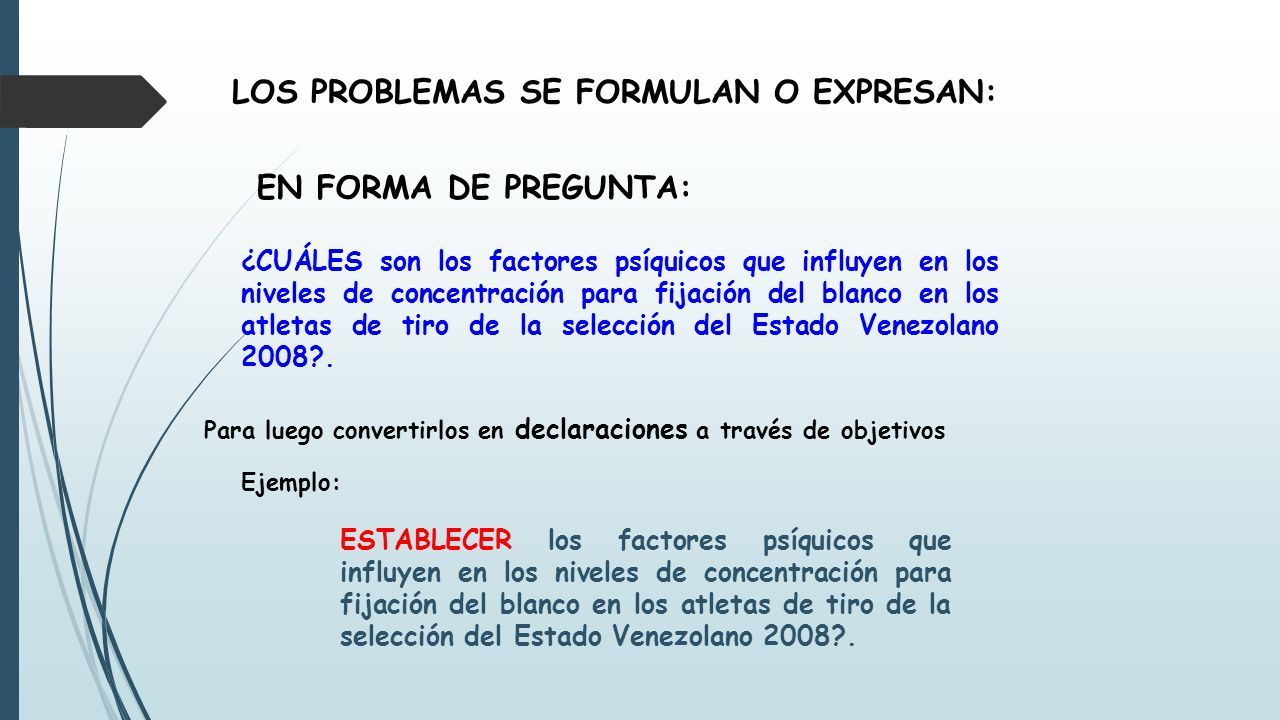 LOS PROBLEMAS SE FORMULAN O EXPRESAN:

EN FORMA DE PREGUNTA:

¿CUÁLES son los factores psíquicos que influyen en los niveles de concentración para fijación del blanco en los atletas de tiro de la selección del Estado Venezolano 2008?.

Para luego convertirlos en declaraciones a través de objetivos

Ejemplo:

ESTABLECER los factores psíquicos que influyen en los niveles de concentración para fijación del blanco en los atletas de tiro de la selección del Estado Venezolano 2008?.